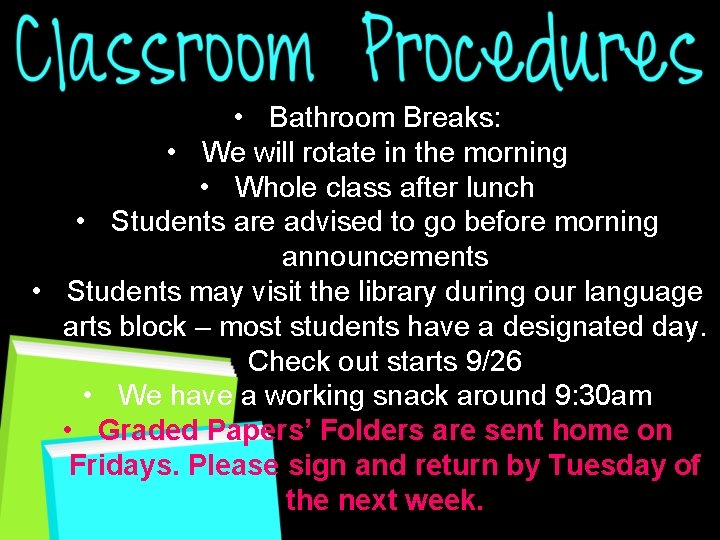 Classroom Procedures

• Bathroom Breaks:
• We will rotate in the morning
• Whole class after lunch
• Students are advised to go before morning announcements
• Students may visit the library during our language arts block – most students have a designated day. Check out starts 9/26
• We have a working snack around 9:30am
• Graded Papers' Folders are sent home on Fridays. Please sign and return by Tuesday of the next week.